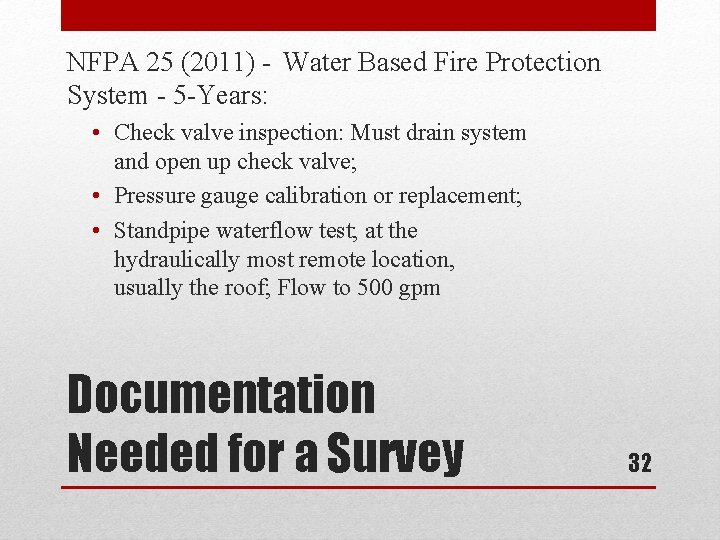 NFPA 25 (2011) - Water Based Fire Protection System - 5-Years:

• Check valve inspection: Must drain system and open up check valve;
• Pressure gauge calibration or replacement;
• Standpipe waterflow test; at the hydraulically most remote location, usually the roof; Flow to 500 gpm

Documentation Needed for a Survey

32